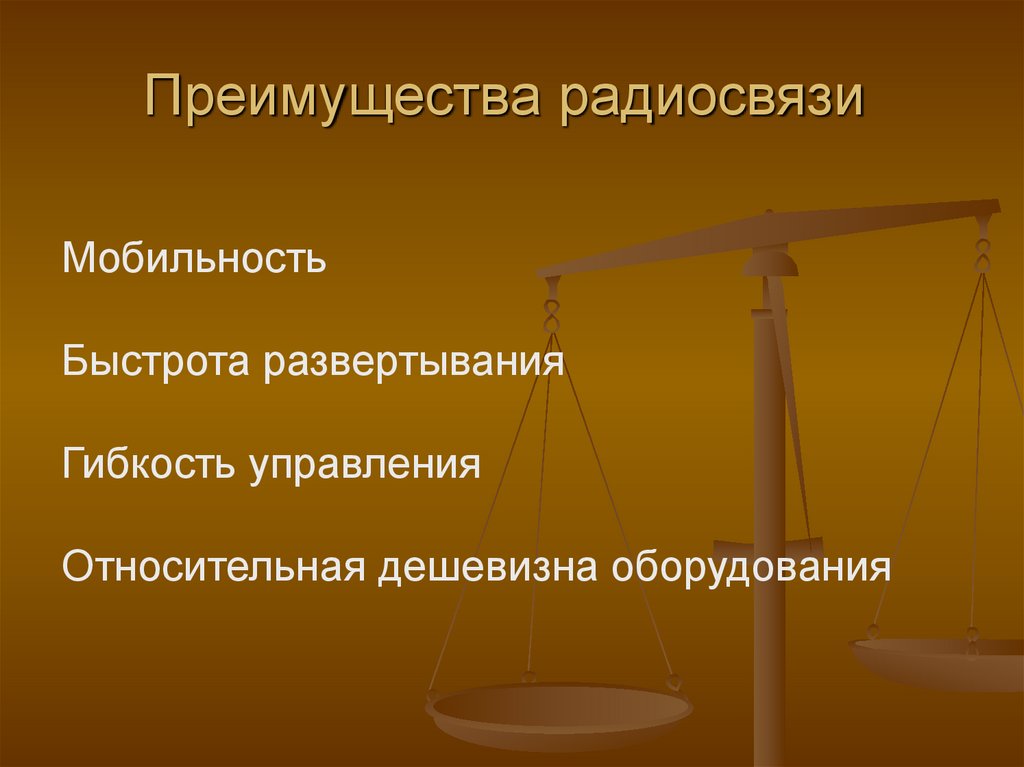 Преимущества радиосвязи

Мобильность

Быстрота развертывания

Гибкость управления

Относительная дешевизна оборудования